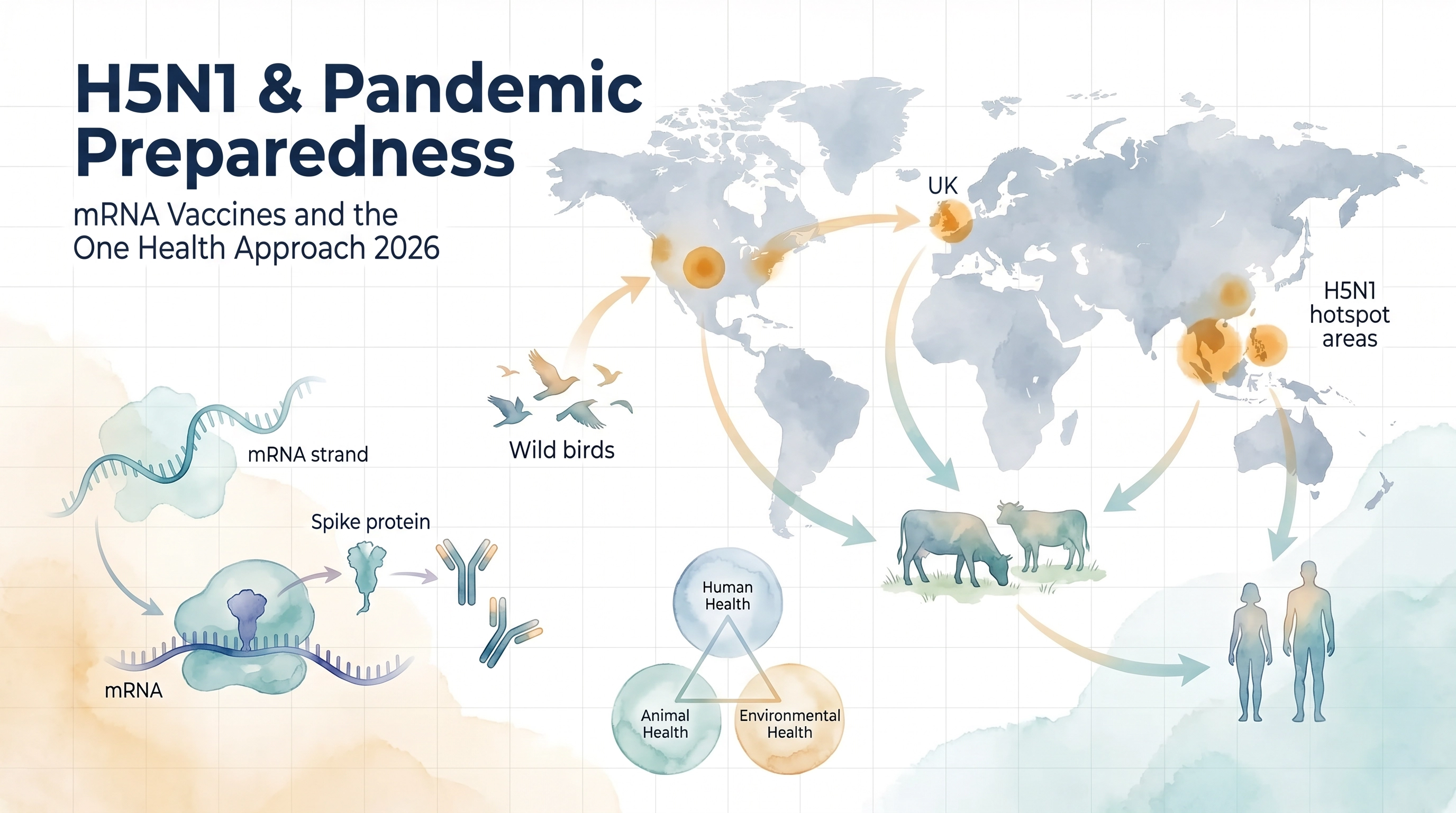 H5N1 & Pandemic Preparedness

mRNA Vaccines and the One Health Approach 2026

UK

H5N1 hotspot areas

Wild birds

mRNA strand

Spike protein

mRNA

Human Health

Animal Health

Environmental Health